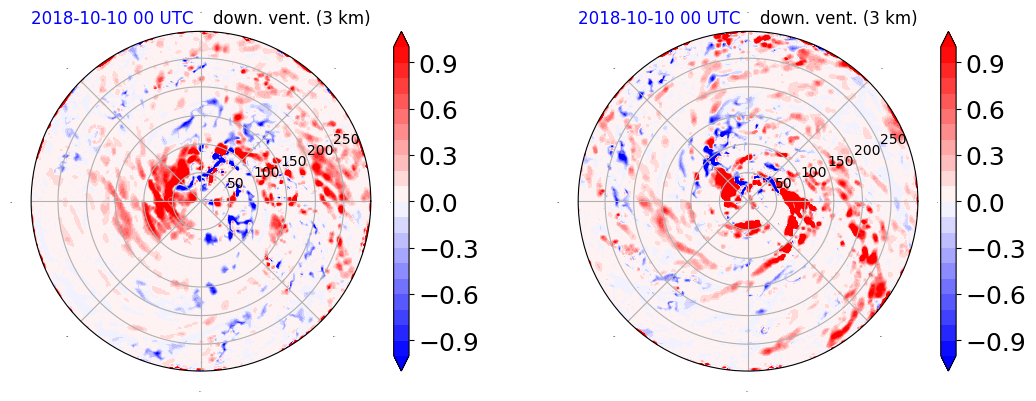 2018-10-10 00 UTC down. vent. (3 km)

50
100
150
200
250

0.9
0.6
0.3
0.0
−0.3
−0.6
−0.9

2018-10-10 00 UTC down. vent. (3 km)

50
100
150
200
250

0.9
0.6
0.3
0.0
−0.3
−0.6
−0.9